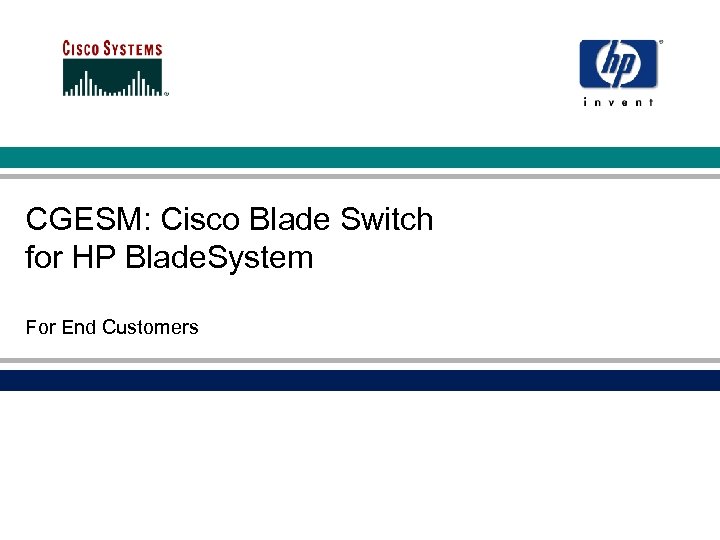 CISCO SYSTEMS

hp
invent

CGESM: Cisco Blade Switch for HP BladeSystem

For End Customers